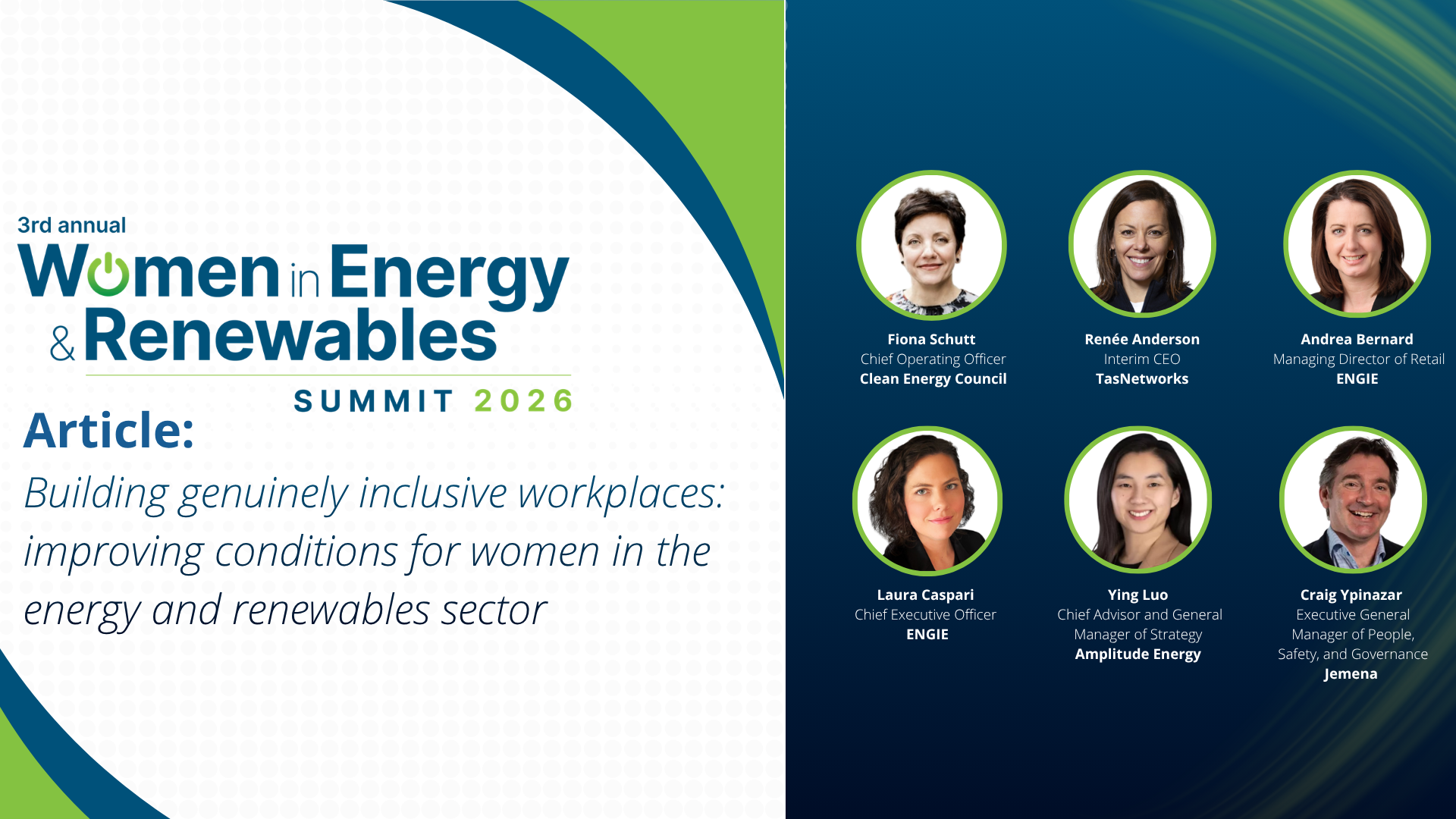 3rd annual
Women in Energy & Renewables
SUMMIT 2026

Article:
Building genuinely inclusive workplaces: improving conditions for women in the energy and renewables sector

Fiona Schutt
Chief Operating Officer
Clean Energy Council

Renée Anderson
Interim CEO
TasNetworks

Andrea Bernard
Managing Director of Retail
ENGIE

Laura Caspari
Chief Executive Officer
ENGIE

Ying Luo
Chief Advisor and General Manager of Strategy
Amplitude Energy

Craig Ypinazar
Executive General Manager of People, Safety, and Governance
Jemena